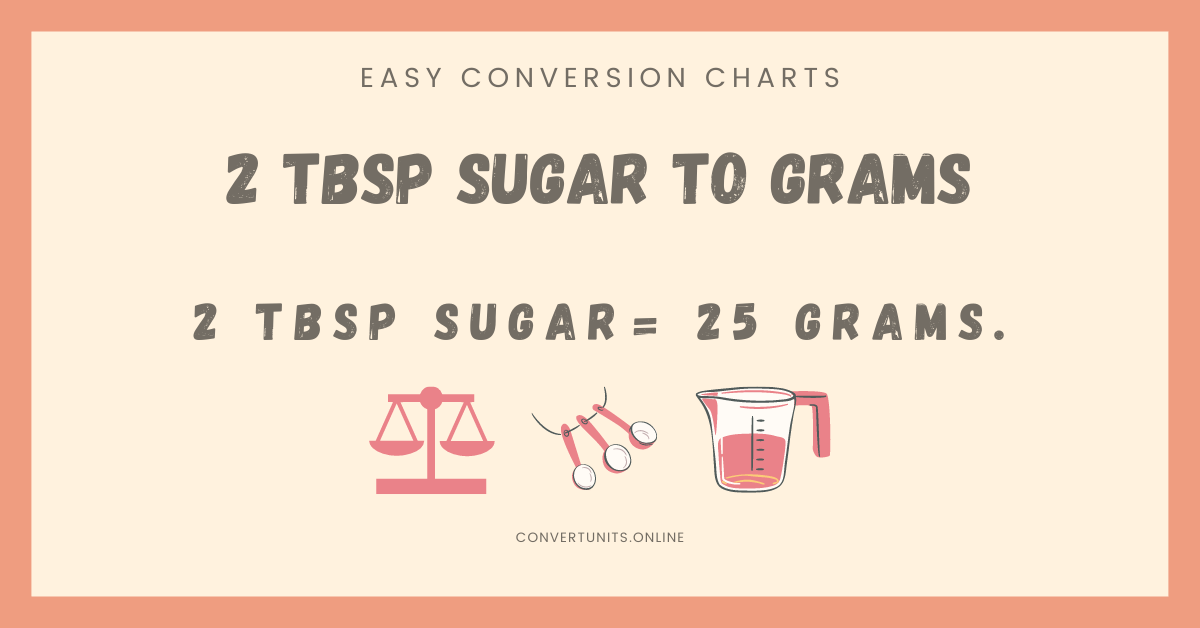 EASY CONVERSION CHARTS

2 TBSP SUGAR TO GRAMS

2 TBSP SUGAR= 25 GRAMS.

CONVERTUNITS.ONLINE